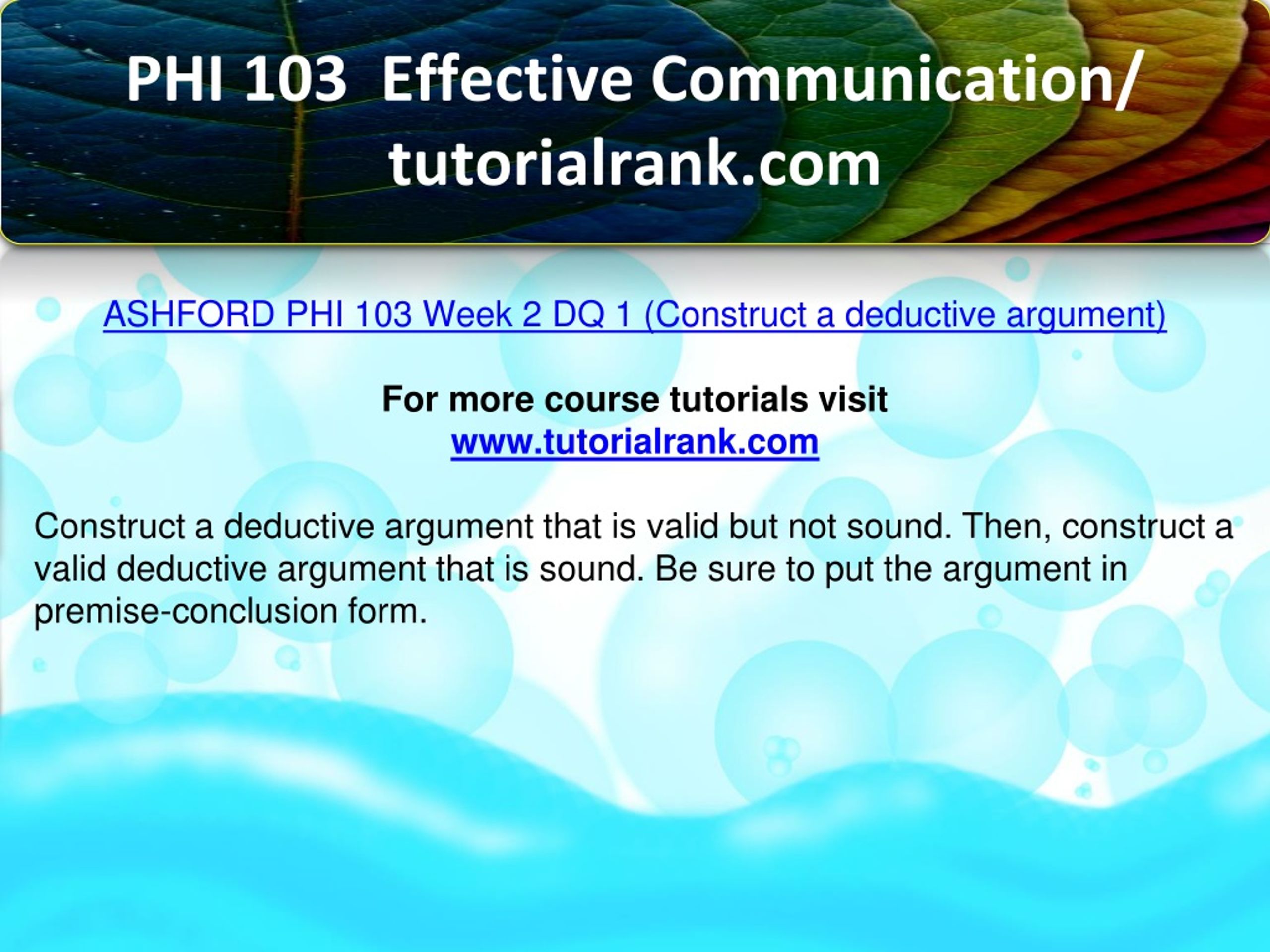 PHI 103  Effective Communication/ tutorialrank.com

ASHFORD PHI 103 Week 2 DQ 1 (Construct a deductive argument)

For more course tutorials visit
www.tutorialrank.com

Construct a deductive argument that is valid but not sound. Then, construct a valid deductive argument that is sound. Be sure to put the argument in premise-conclusion form.